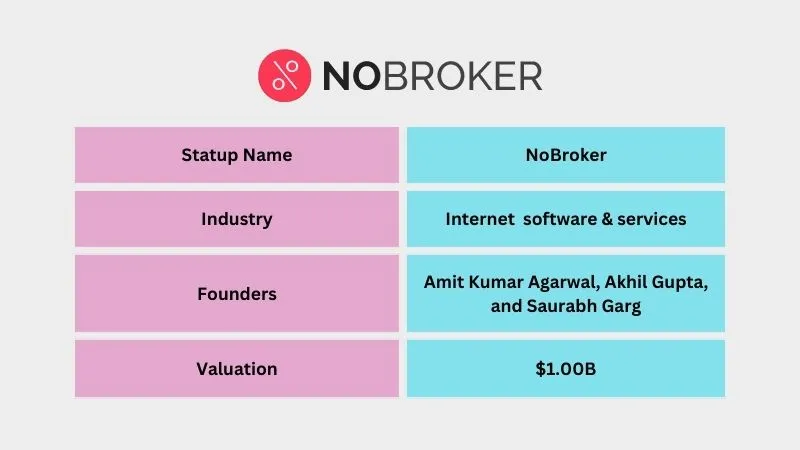 NOBROKER

| Statup Name | NoBroker |
|---|---|
| Industry | Internet software & services |
| Founders | Amit Kumar Agarwal, Akhil Gupta, and Saurabh Garg |
| Valuation | \$1.00B |